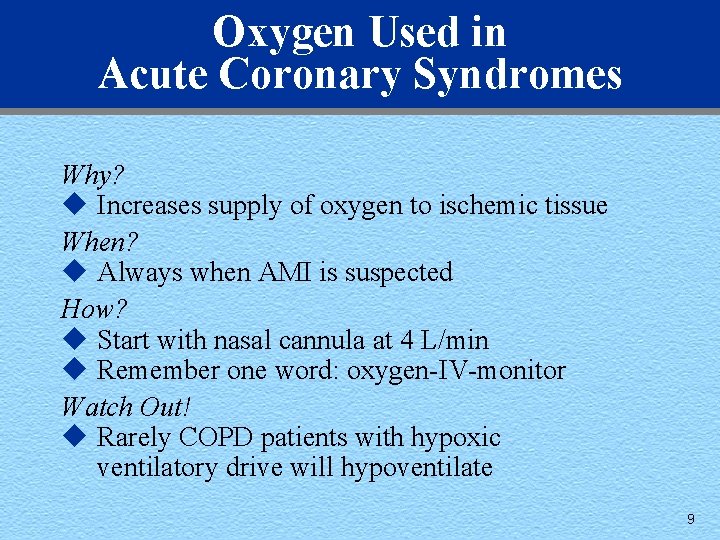 Oxygen Used in
Acute Coronary Syndromes

Why?
◆ Increases supply of oxygen to ischemic tissue

When?
◆ Always when AMI is suspected

How?
◆ Start with nasal cannula at 4 L/min
◆ Remember one word: oxygen-IV-monitor

Watch Out!
◆ Rarely COPD patients with hypoxic ventilatory drive will hypoventilate

9